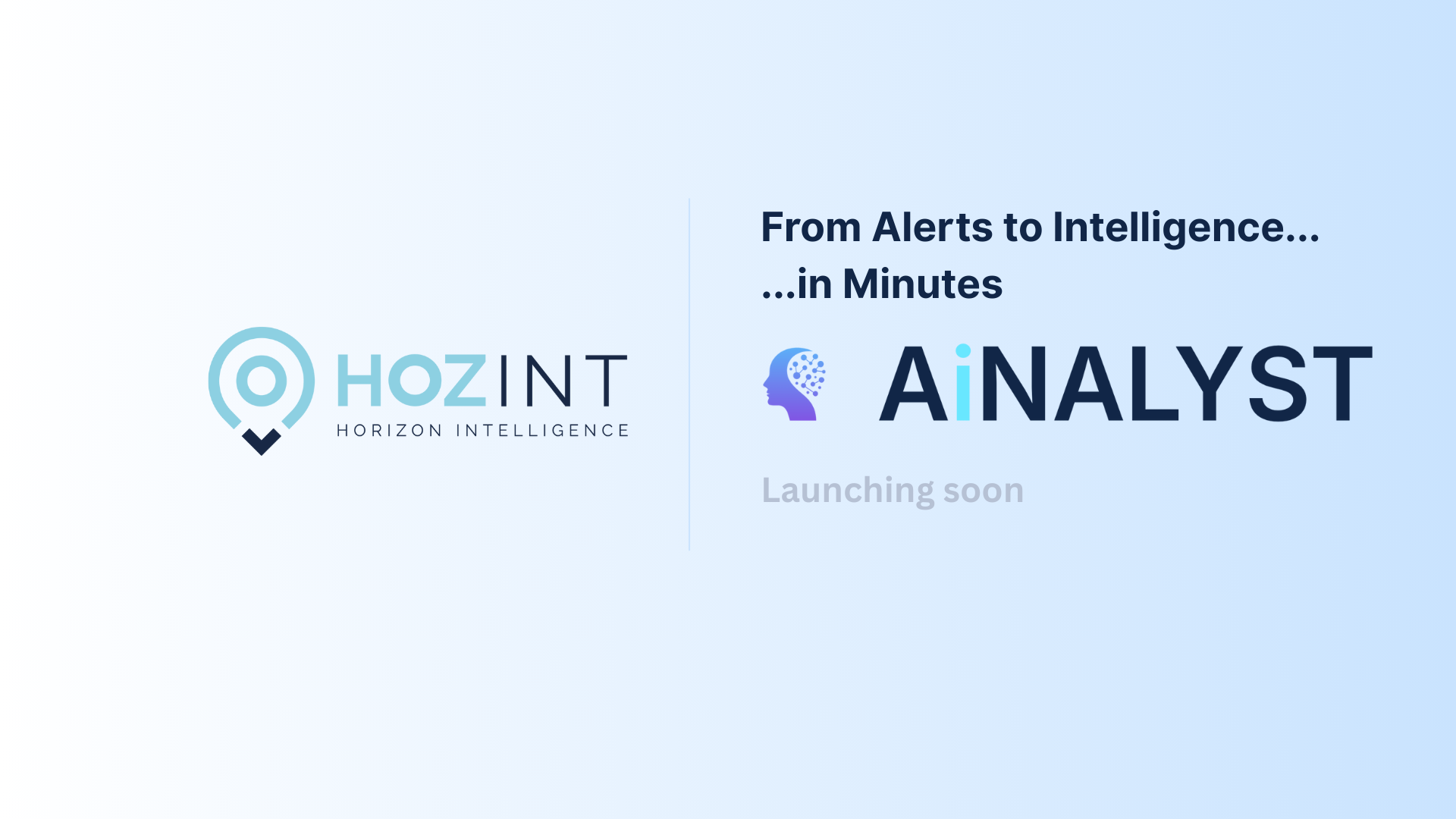 HOZINT
HORIZON INTELLIGENCE

From Alerts to Intelligence...
...in Minutes

AiNALYST

Launching soon